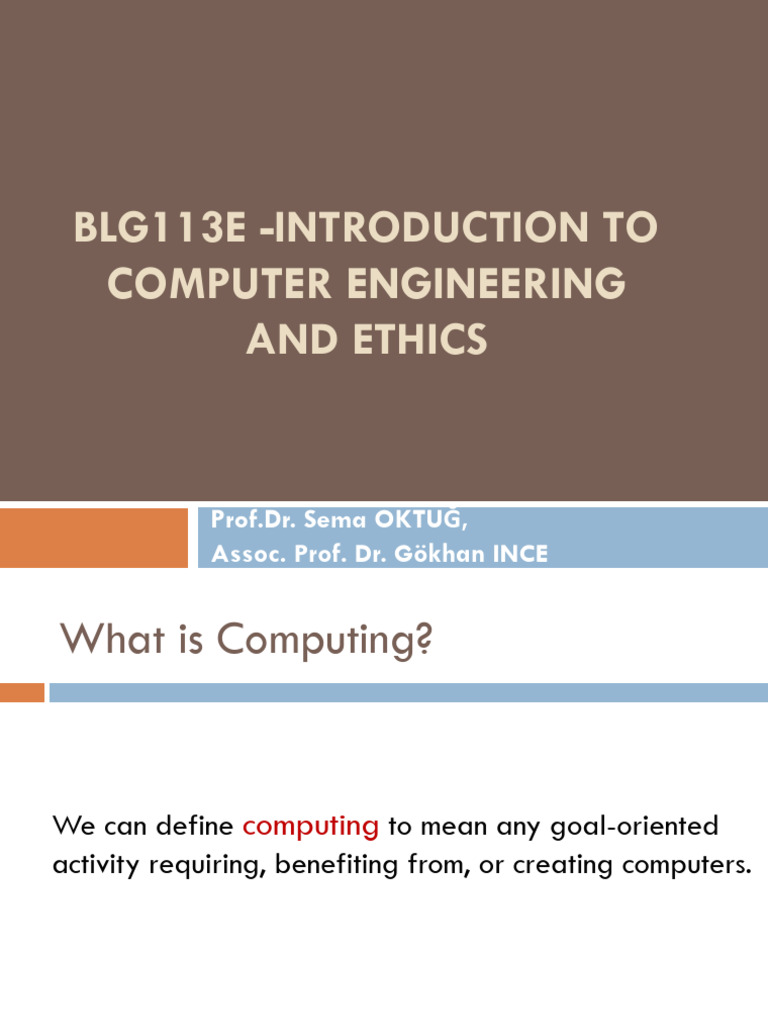 BLG113E -INTRODUCTION TO COMPUTER ENGINEERING AND ETHICS

Prof.Dr. Sema OKTUĞ,
Assoc. Prof. Dr. Gökhan INCE

What is Computing?

We can define computing to mean any goal-oriented activity requiring, benefiting from, or creating computers.